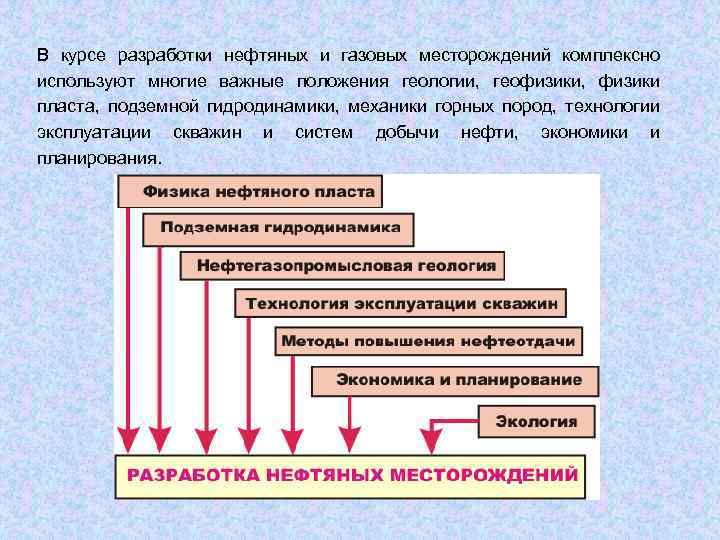 В курсе разработки нефтяных и газовых месторождений комплексно используют многие важные положения геологии, геофизики, физики пласта, подземной гидродинамики, механики горных пород, технологии эксплуатации скважин и систем добычи нефти, экономики и планирования.

Физика нефтяного пласта

Подземная гидродинамика

Нефтегазопромысловая геология

Технология эксплуатации скважин

Методы повышения нефтеотдачи

Экономика и планирование

Экология

РАЗРАБОТКА НЕФТЯНЫХ МЕСТОРОЖДЕНИЙ